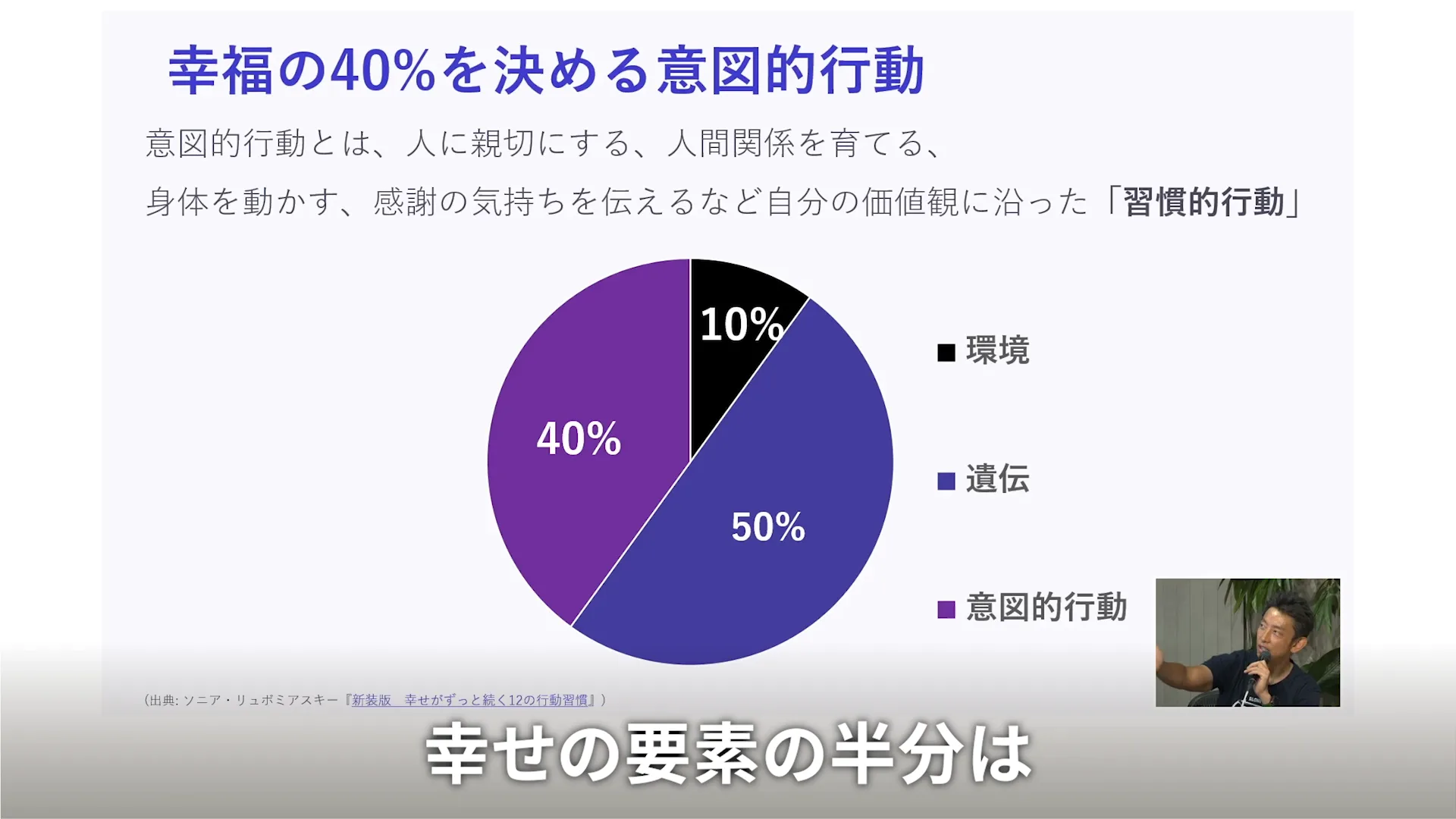 幸福の40%を決める意図的行動

意図的行動とは、人に親切にする、人間関係を育てる、身体を動かす、感謝の気持ちを伝えるなど自分の価値観に沿った「習慣的行動」

10%

40%

50%

■ 環境

■ 遺伝

■ 意図的行動

(出典: ソニア・リュボミアスキー『新装版 幸せがずっと続く12の行動習慣』)

幸せの要素の半分は